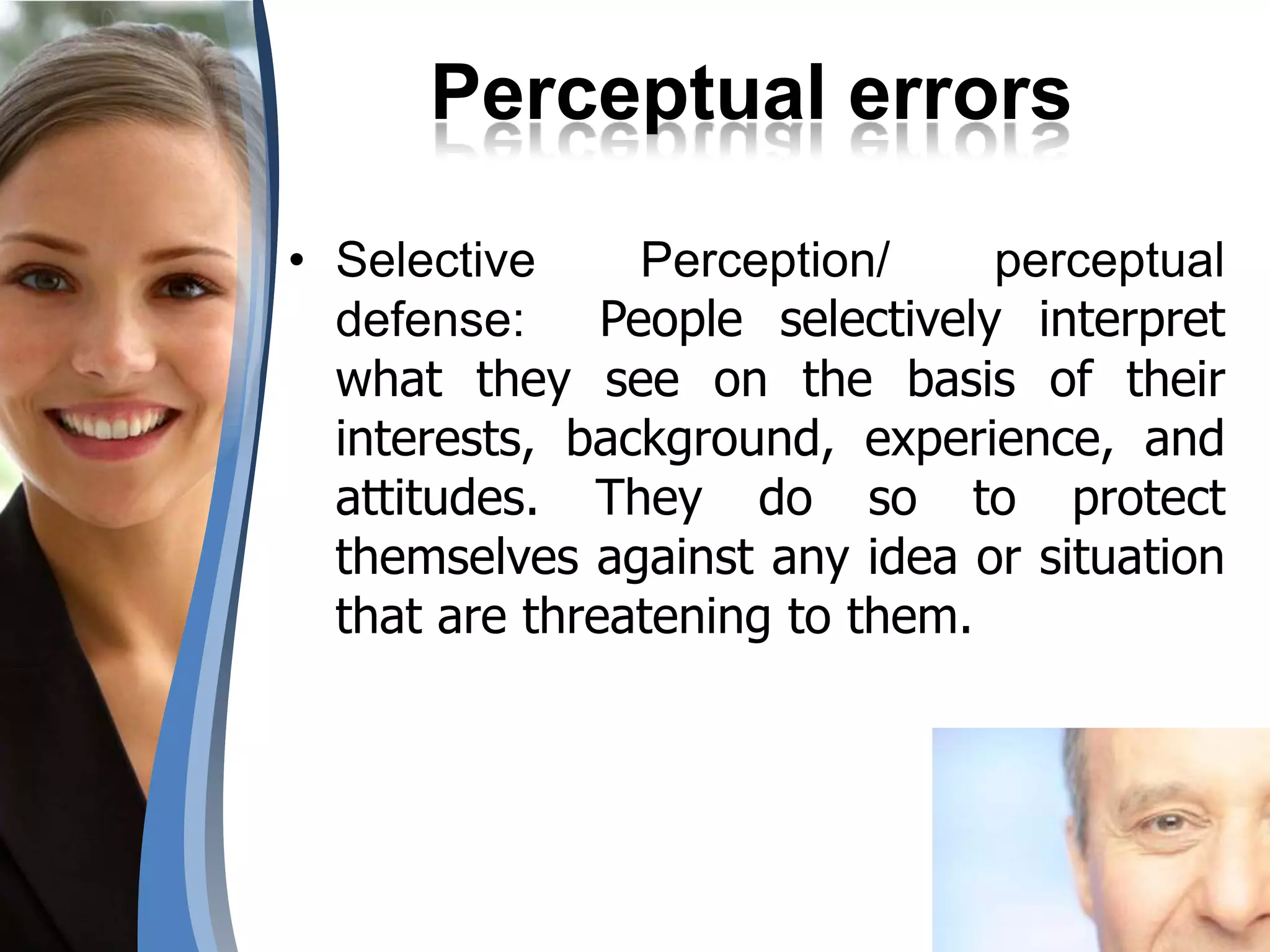 Perceptual errors

• Selective Perception/ perceptual defense: People selectively interpret what they see on the basis of their interests, background, experience, and attitudes. They do so to protect themselves against any idea or situation that are threatening to them.